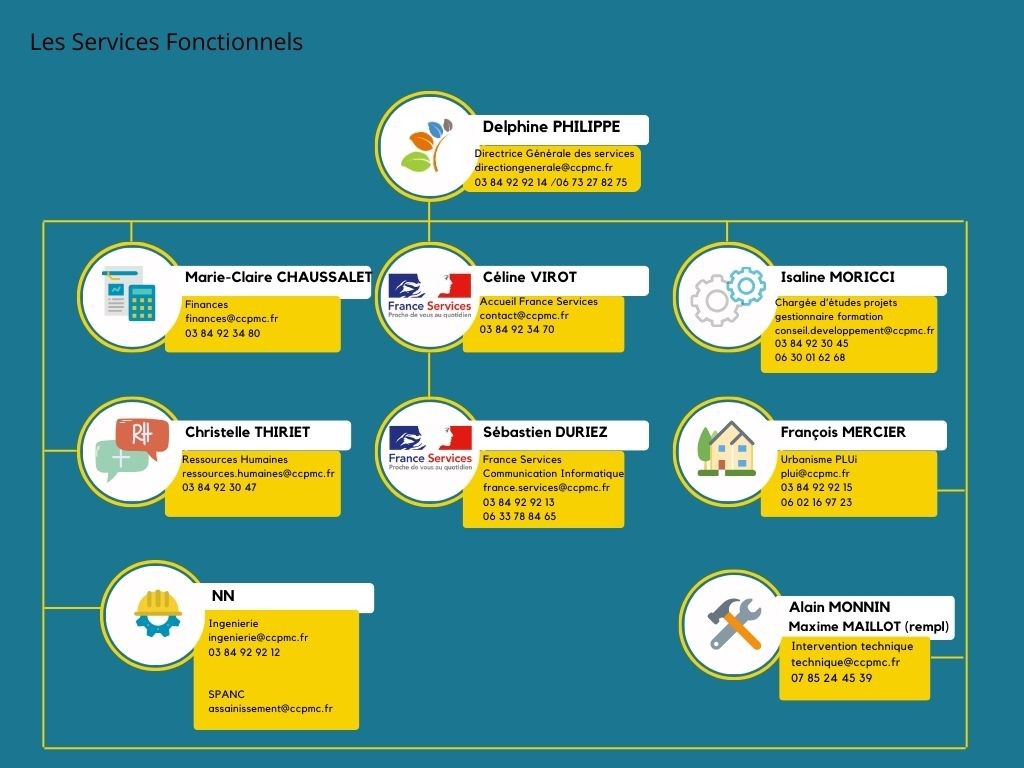 Les Services Fonctionnels

Delphine PHILIPPE
Directrice Générale des services
directiongenerale@ccpmc.fr
03 84 92 92 14 /06 73 27 82 75

Marie-Claire CHAUSSALET
Finances
finances@ccpmc.fr
03 84 92 34 80

France Services
Proche de vous au quotidien

Céline VIROT
Accueil France Services
contact@ccpmc.fr
03 84 92 34 70

Isaline MORICCI
Chargée d'études projets
gestionnaire formation
conseil.developpement@ccpmc.fr
03 84 92 30 45
06 30 01 62 68

RH

Christelle THIRIET
Ressources Humaines
ressources.humaines@ccpmc.fr
03 84 92 30 47

France Services
Proche de vous au quotidien

Sébastien DURIEZ
France Services
Communication Informatique
france.services@ccpmc.fr
03 84 92 92 13
06 33 78 84 65

François MERCIER
Urbanisme PLUi
plui@ccpmc.fr
03 84 92 92 15
06 02 16 97 23

NN
Ingenierie
ingenierie@ccpmc.fr
03 84 92 92 12

SPANC
assainissement@ccpmc.fr

Alain MONNIN
Maxime MAILLOT (rempl)
Intervention technique
technique@ccpmc.fr
07 85 24 45 39